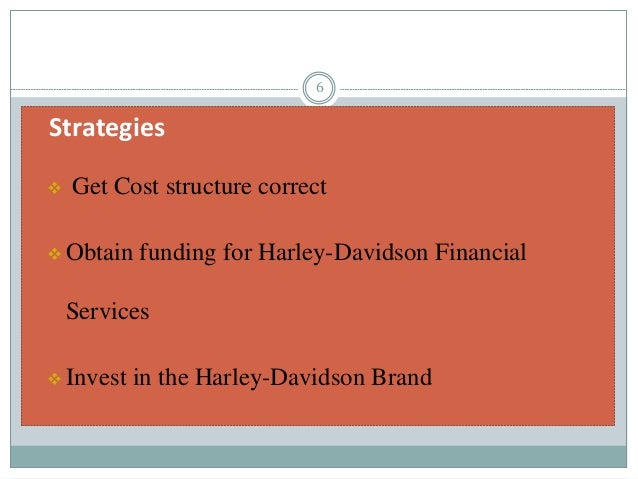 6

Strategies

❖ Get Cost structure correct

❖ Obtain funding for Harley-Davidson Financial Services

❖ Invest in the Harley-Davidson Brand